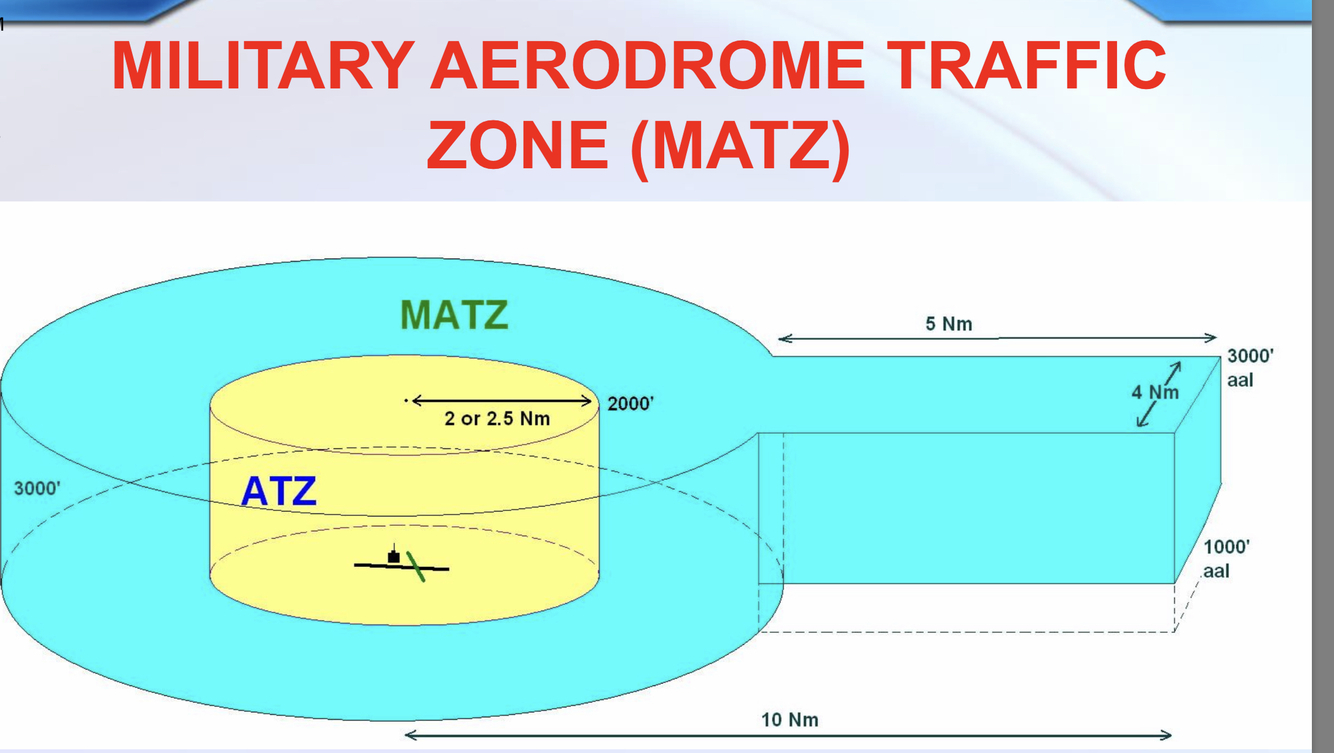 MILITARY AERODROME TRAFFIC ZONE (MATZ)

MATZ

5 Nm

3000' aal

4 Nm

2 or 2.5 Nm

2000'

3000'

ATZ

1000' aal

10 Nm